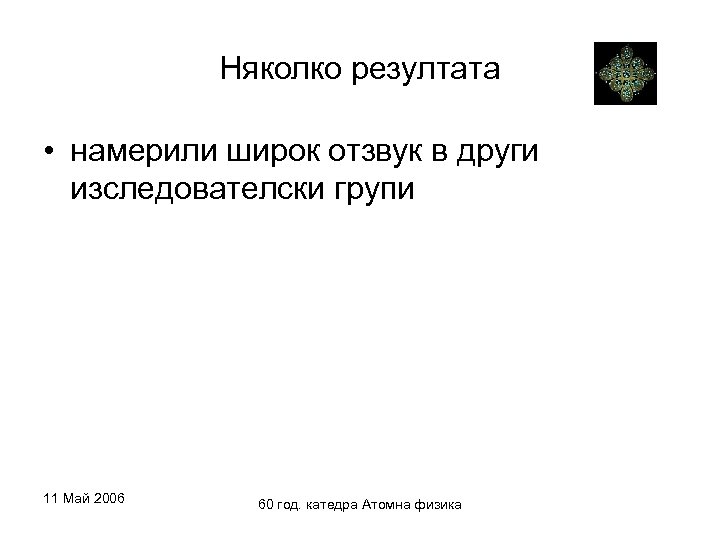 Няколко резултата

• намерили широк отзвук в други изследователски групи

11 Май 2006

60 год. катедра Атомна физика